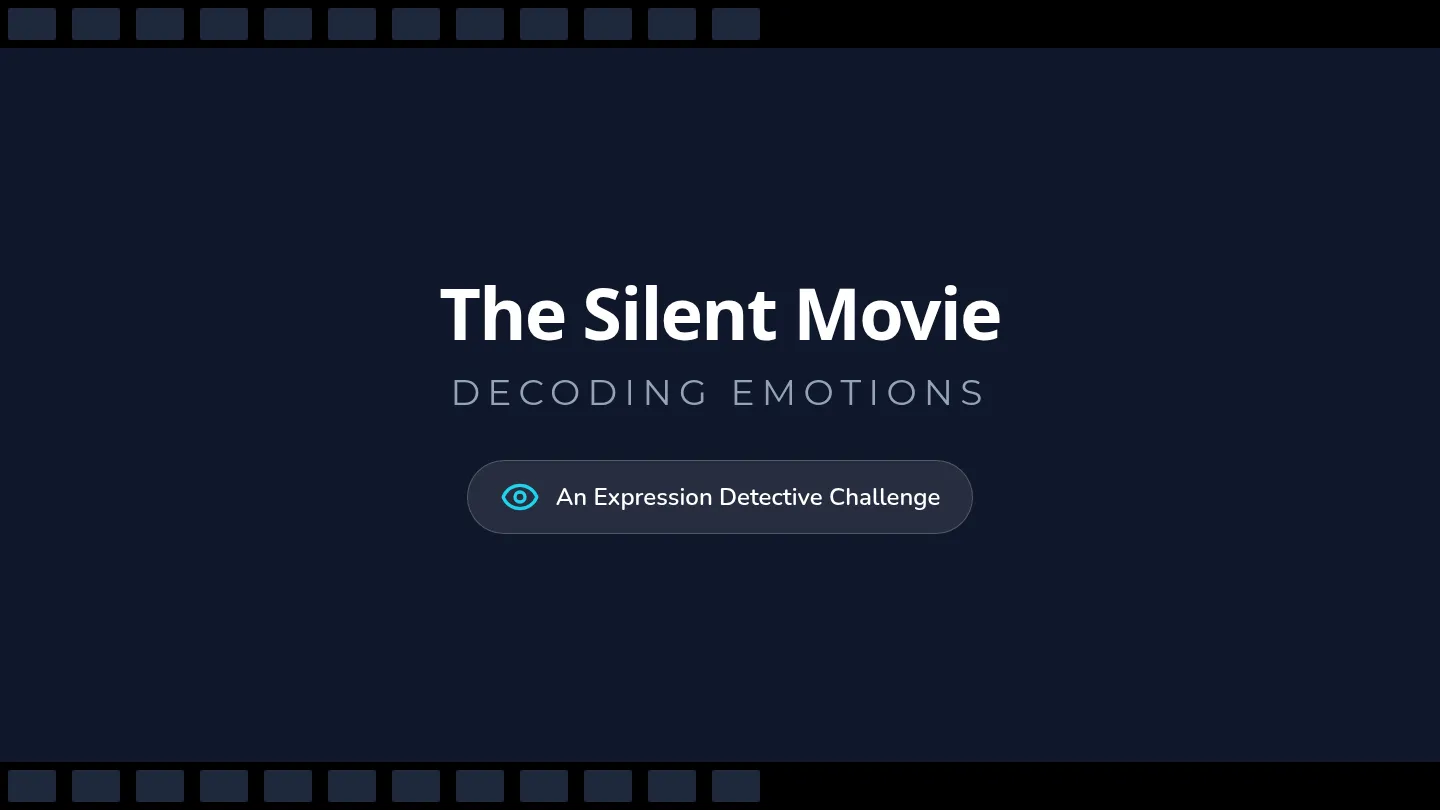 The Silent Movie

DECODING EMOTIONS

An Expression Detective Challenge